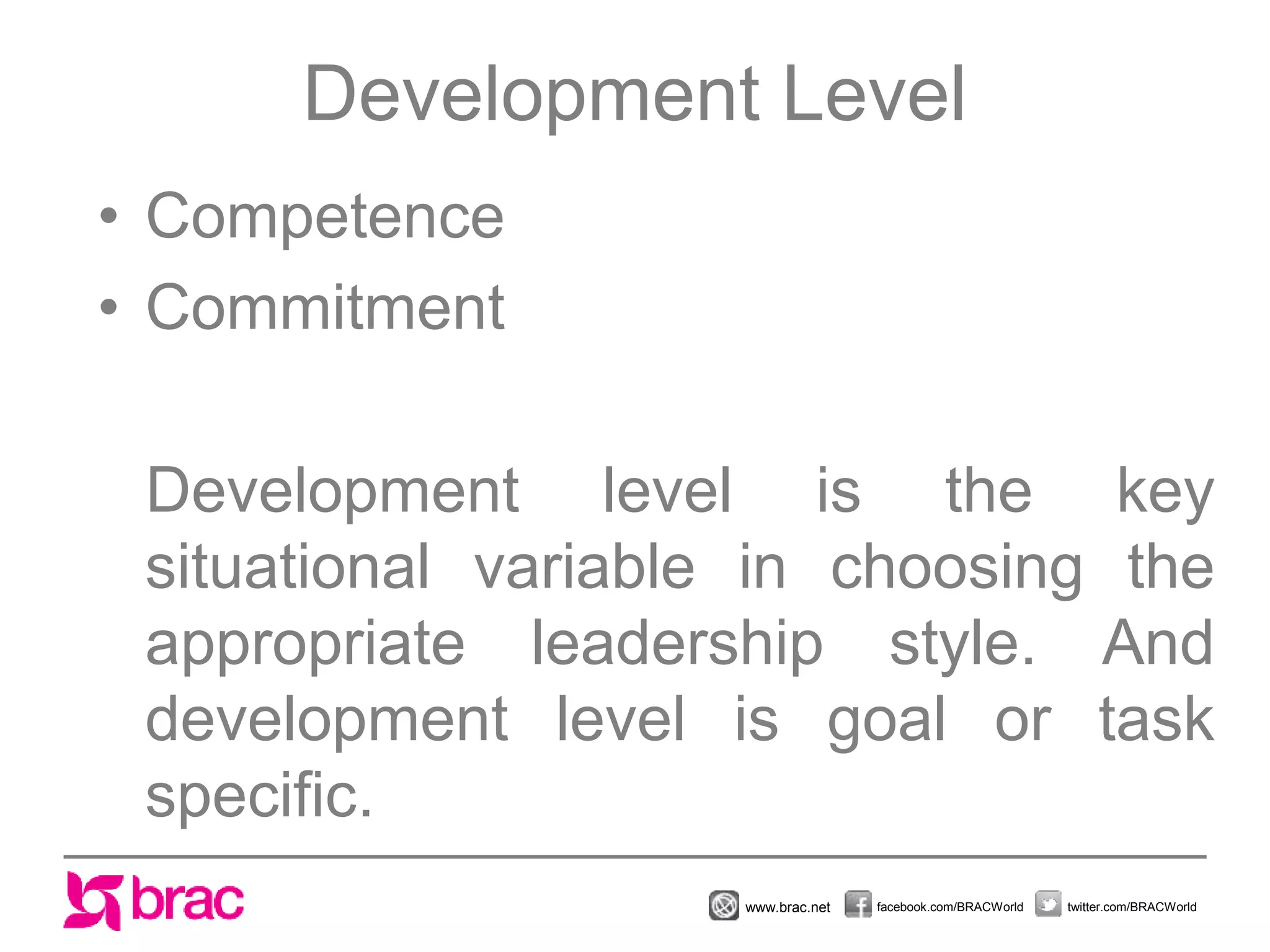 Development Level

• Competence
• Commitment

Development level is the key situational variable in choosing the appropriate leadership style. And development level is goal or task specific.

brac

www.brac.net facebook.com/BRACWorld twitter.com/BRACWorld